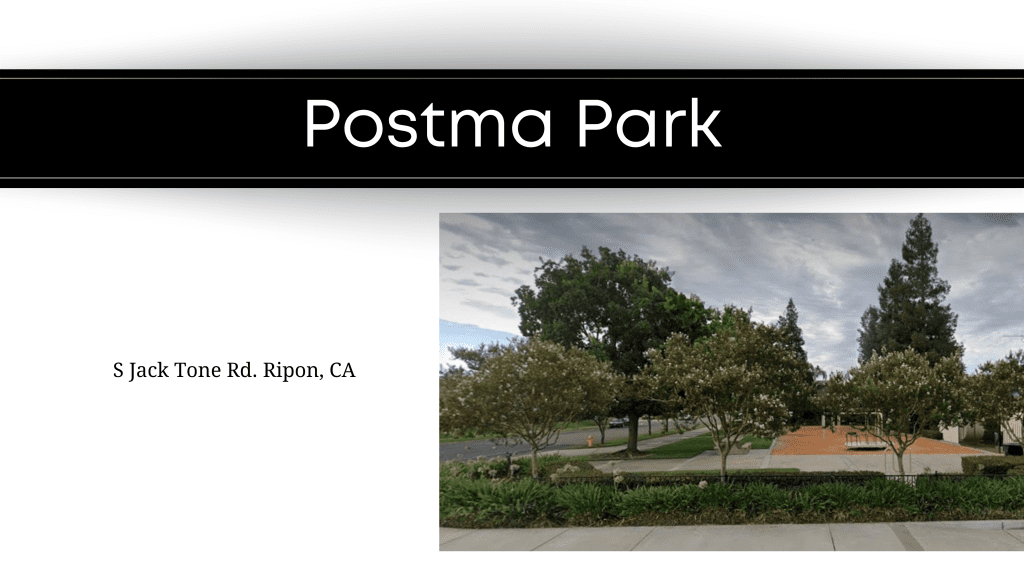 Postma Park

S Jack Tone Rd. Ripon, CA